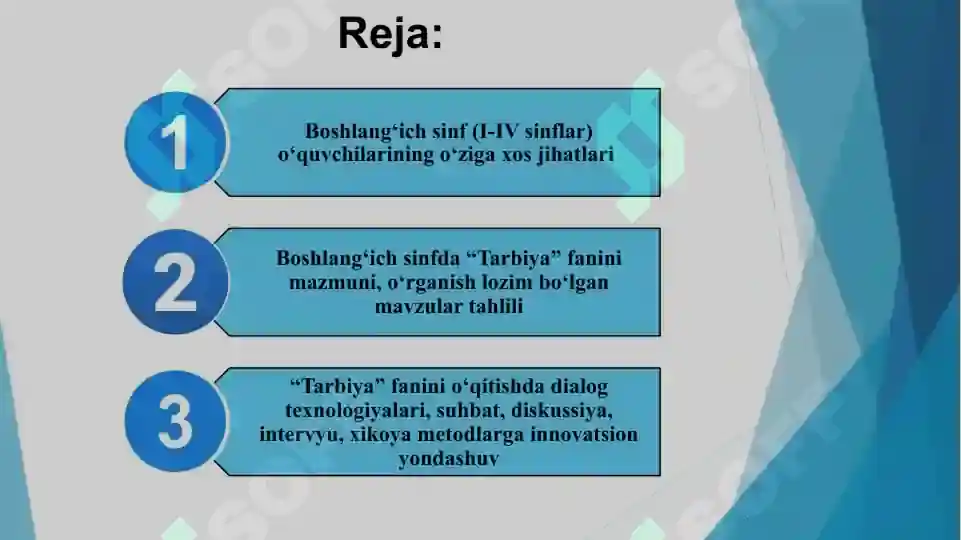 Reja:

1

Boshlang‘ich sinf (I-IV sinflar) o‘quvchilarining o‘ziga xos jihatlari

2

Boshlang‘ich sinfda “Tarbiya” fanini mazmuni, o‘rganish lozim bo‘lgan mavzular tahlili

3

“Tarbiya” fanini o‘qitishda dialog texnologiyalari, suhbat, diskussiya, intervyu, xikoya metodlarga innovatsion yondashuv